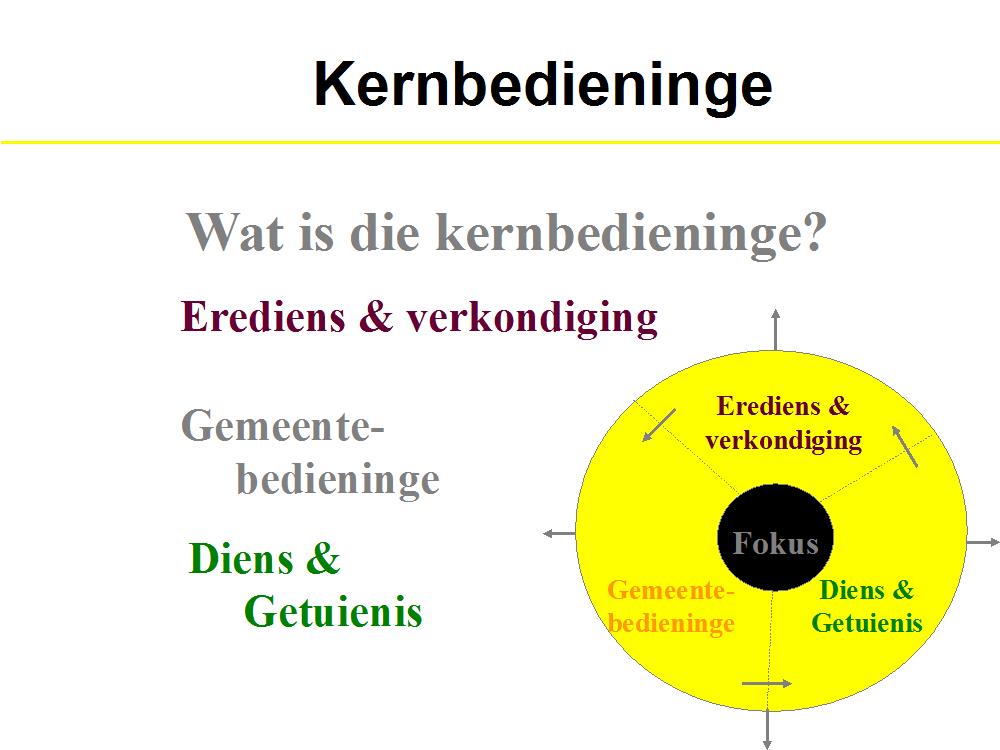 Kernbedieninge

Wat is die kernbedieninge?

Erediens & verkondiging

Gemeente-bedieninge

Diens & Getuienis

Erediens & verkondiging

Fokus

Gemeente-bedieninge

Diens & Getuienis